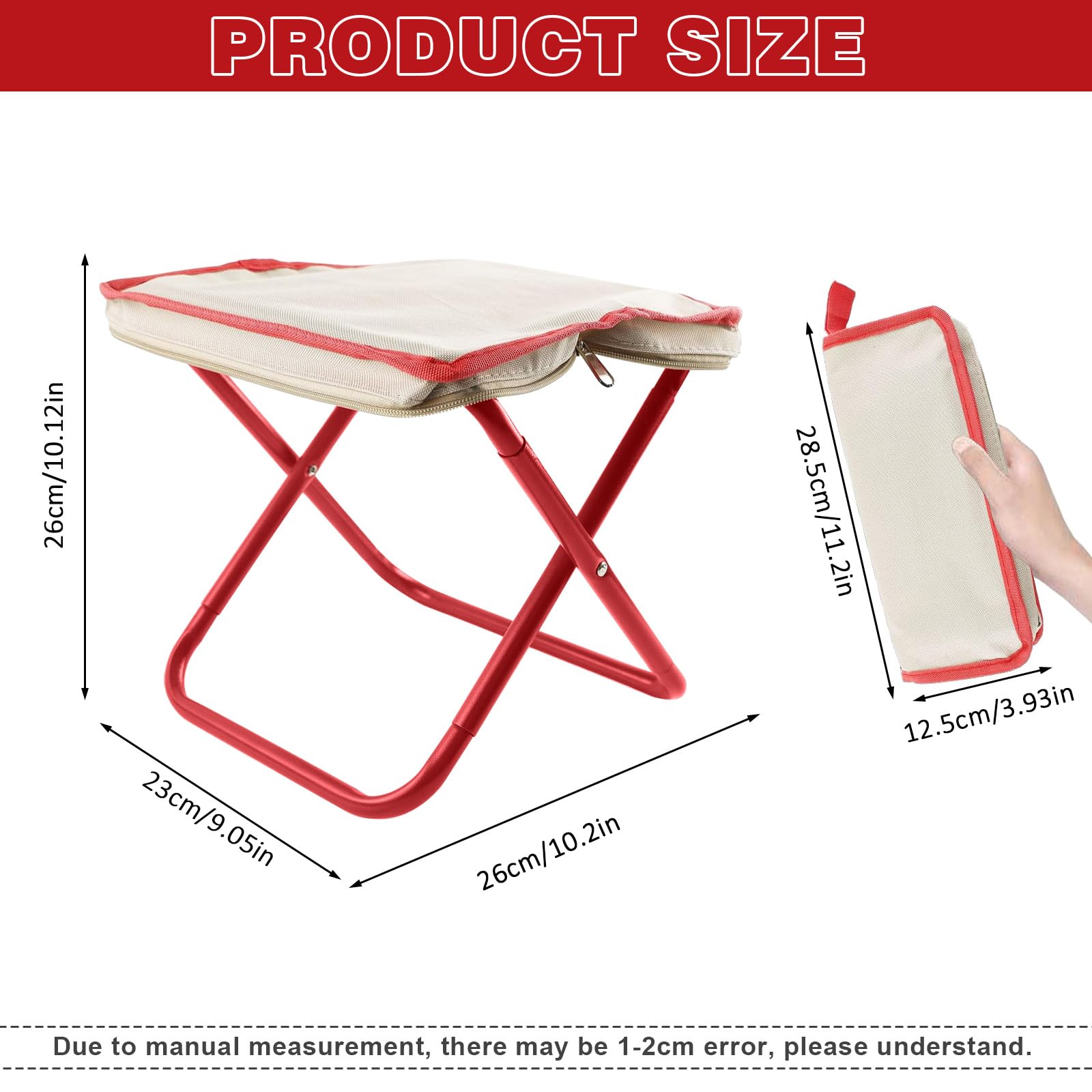 PRODUCT SIZE

26cm/10.12in

23cm/9.05in

26cm/10.2in

28.5cm/11.2in

12.5cm/3.93in

Due to manual measurement, there may be 1-2cm error, please understand.